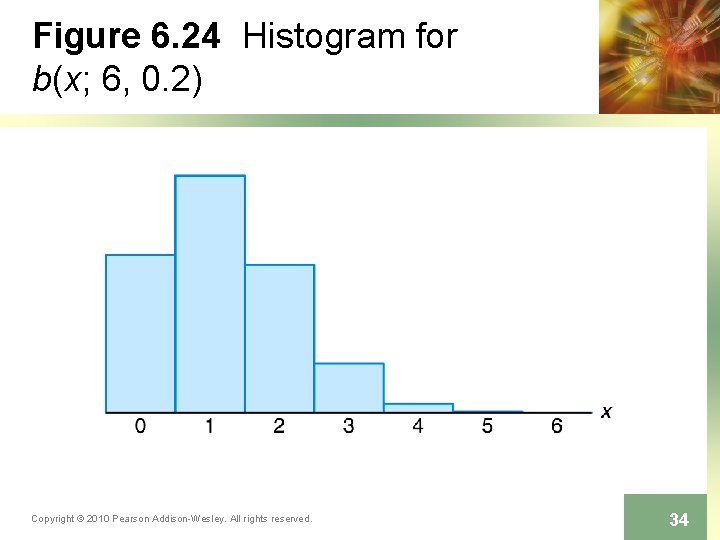 Figure 6.24 Histogram for $b(x; 6, 0.2)$

0 1 2 3 4 5 6 $x$

Copyright © 2010 Pearson Addison-Wesley. All rights reserved.

34